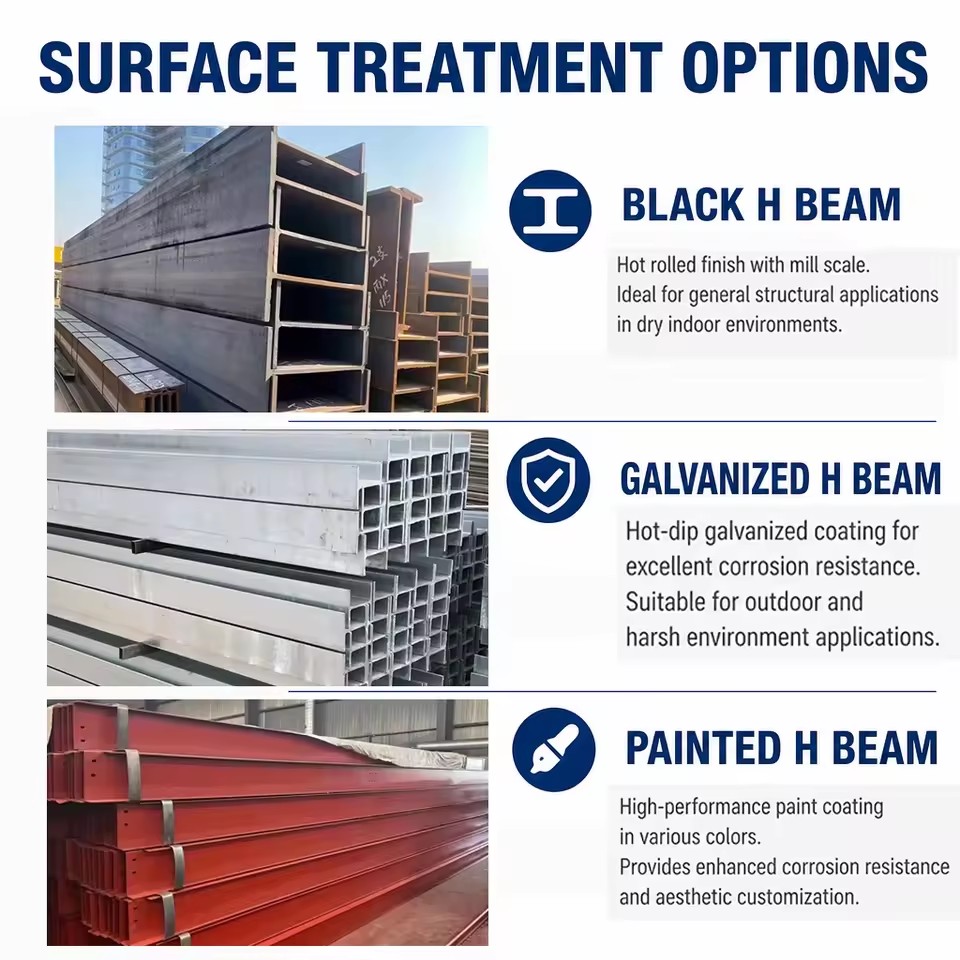 SURFACE TREATMENT OPTIONS

BLACK H BEAM

Hot rolled finish with mill scale. Ideal for general structural applications in dry indoor environments.

GALVANIZED H BEAM

Hot-dip galvanized coating for excellent corrosion resistance. Suitable for outdoor and harsh environment applications.

PAINTED H BEAM

High-performance paint coating in various colors. Provides enhanced corrosion resistance and aesthetic customization.